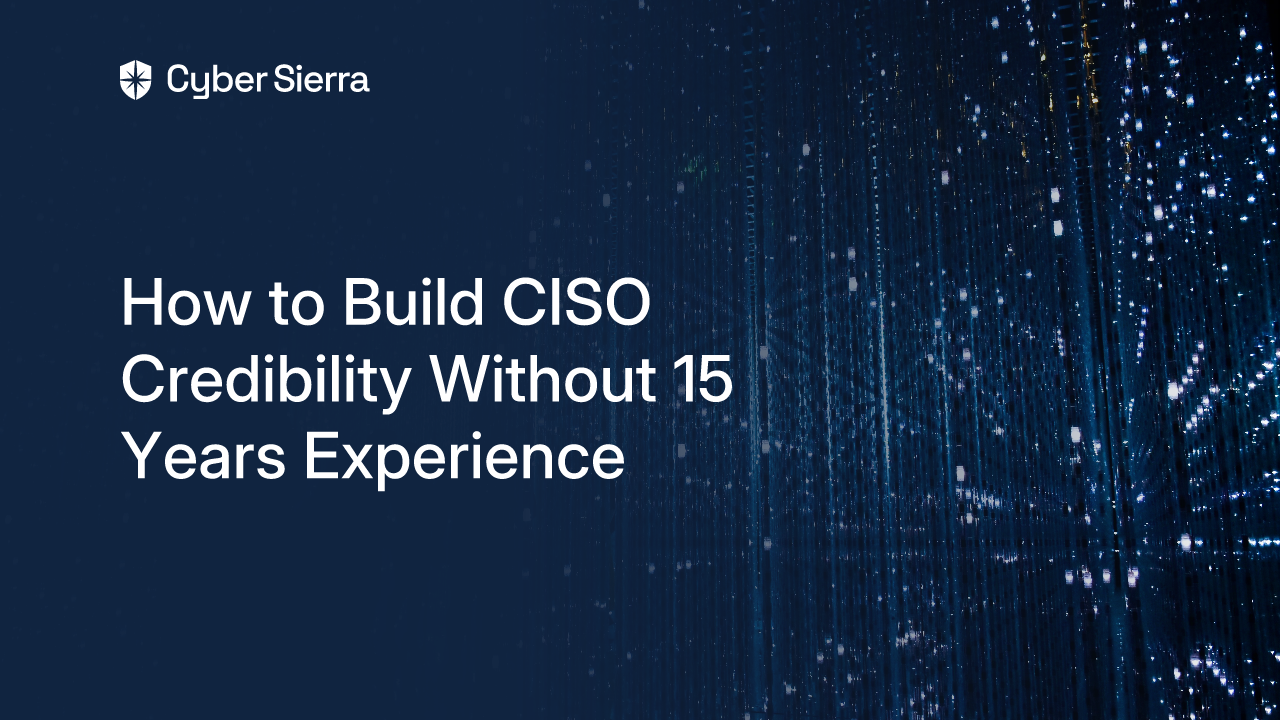 Cyber Sierra

How to Build CISO Credibility Without 15 Years Experience